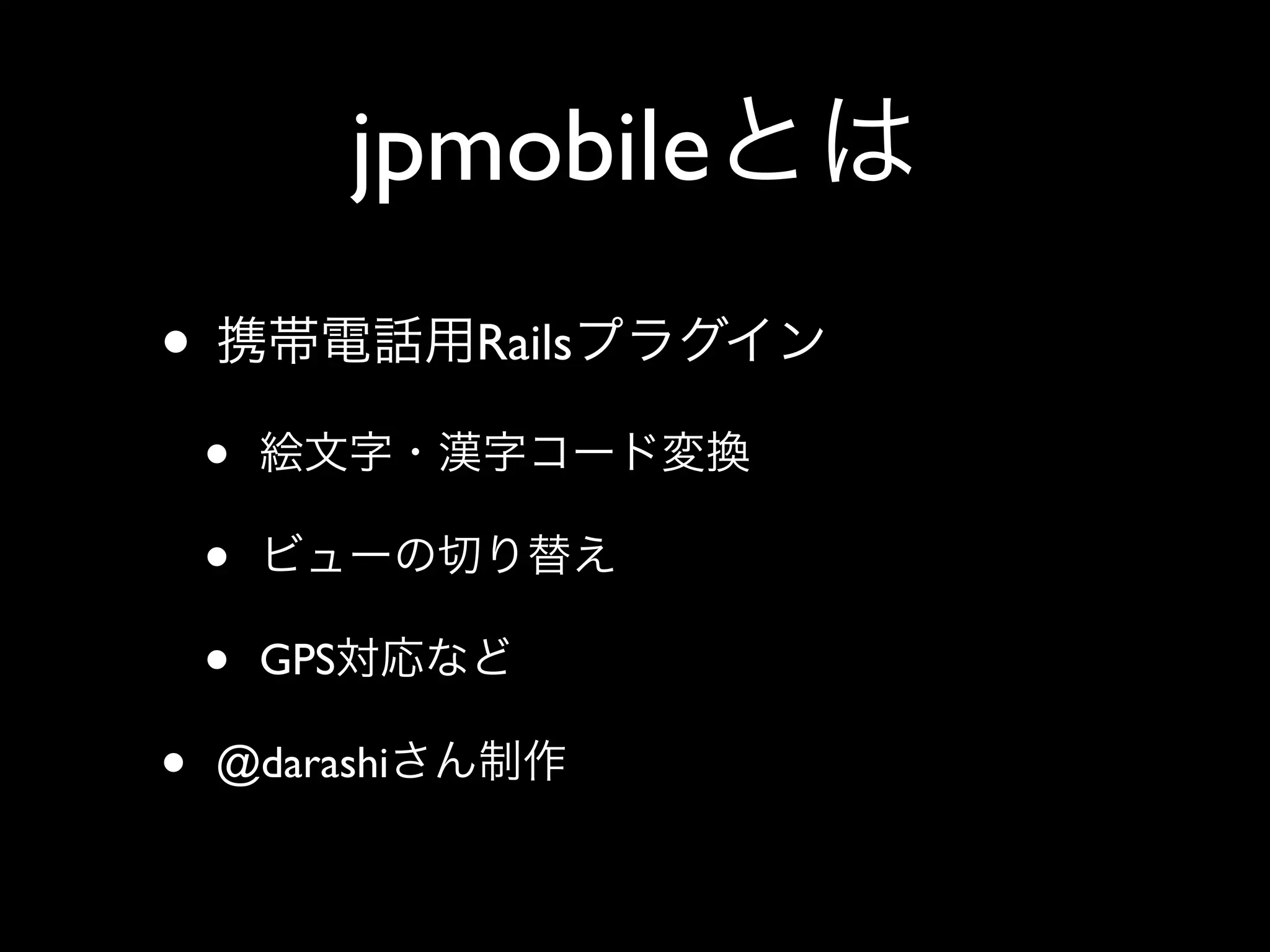 jpmobileとは

• 携帯電話用Railsプラグイン
  • 絵文字・漢字コード変換
  • ビューの切り替え
  • GPS対応など
• @darashiさん制作